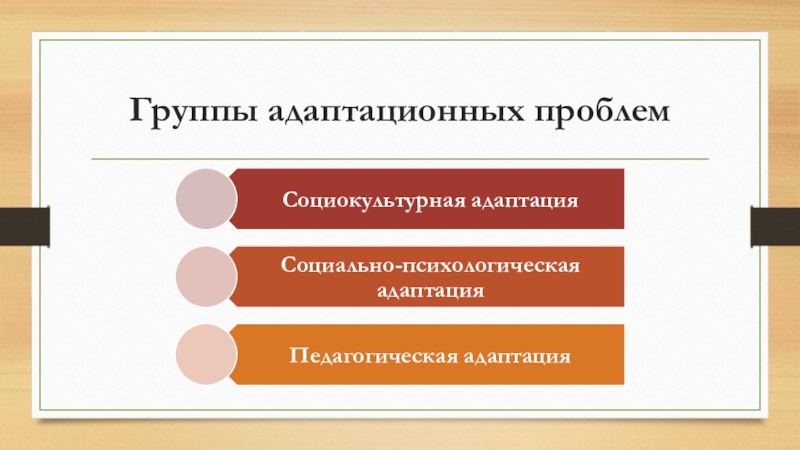 Группы адаптационных проблем

Социокультурная адаптация

Социально-психологическая адаптация

Педагогическая адаптация